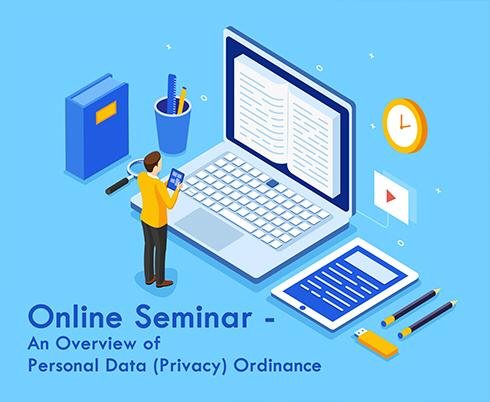 Online Seminar -
An Overview of
Personal Data (Privacy) Ordinance